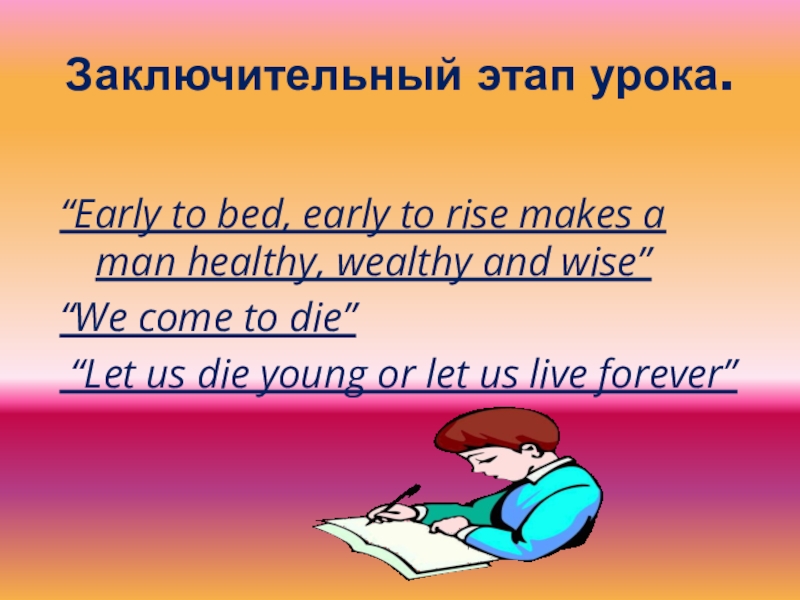 Заключительный этап урока.

“Early to bed, early to rise makes a man healthy, wealthy and wise”

“We come to die”

“Let us die young or let us live forever”